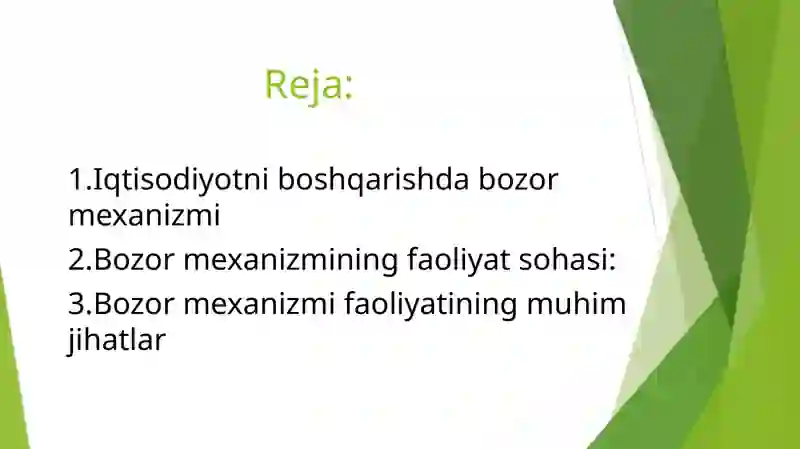 Reja:

1.Iqtisodiyotni boshqarishda bozor mexanizmi

2.Bozor mexanizmining faoliyat sohasi:

3.Bozor mexanizmi faoliyatining muhim jihatlar